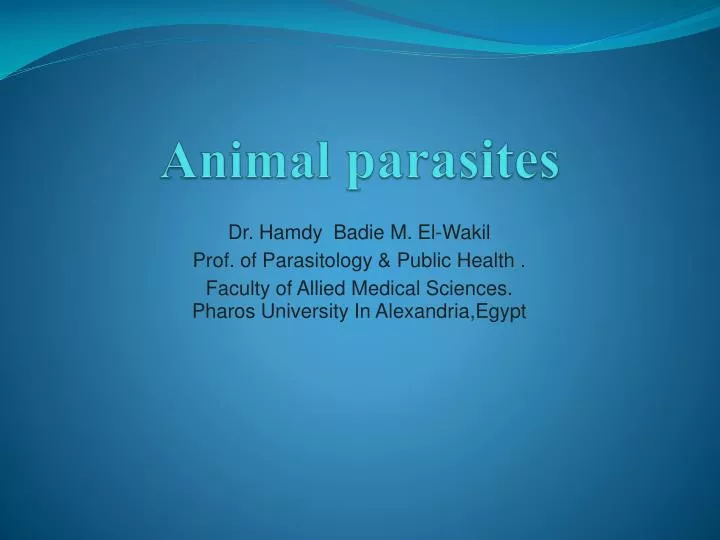 Animal parasites

Dr. Hamdy Badie M. El-Wakil
Prof. of Parasitology & Public Health .
Faculty of Allied Medical Sciences.
Pharos University In Alexandria,Egypt